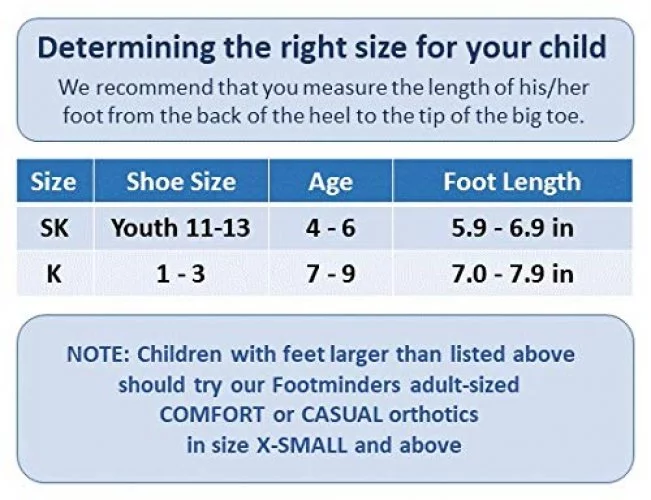 Determining the right size for your child

We recommend that you measure the length of his/her foot from the back of the heel to the tip of the big toe.

| Size | Shoe Size | Age | Foot Length |
|---|---|---|---|
| SK | Youth 11-13 | 4 - 6 | 5.9 - 6.9 in |
| K | 1 - 3 | 7 - 9 | 7.0 - 7.9 in |

NOTE: Children with feet larger than listed above should try our Footminders adult-sized COMFORT or CASUAL orthotics in size X-SMALL and above